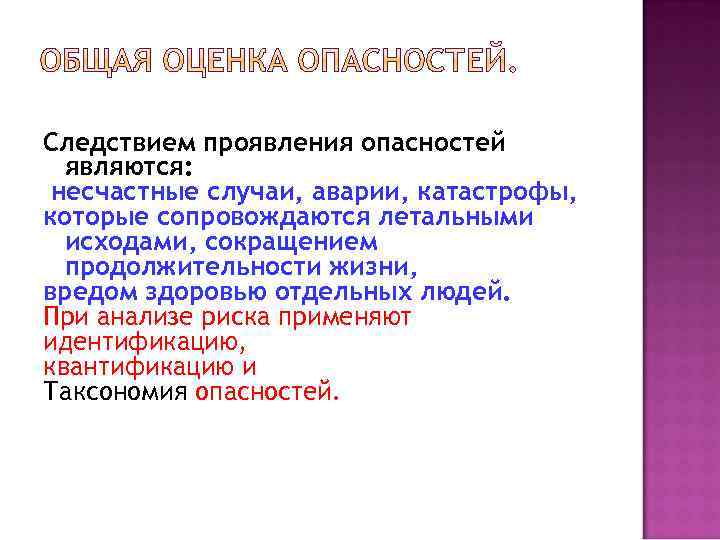 ОБЩАЯ ОЦЕНКА ОПАСНОСТЕЙ.

Следствием проявления опасностей являются:
несчастные случаи, аварии, катастрофы,
которые сопровождаются летальными исходами, сокращением продолжительности жизни,
вредом здоровью отдельных людей.
При анализе риска применяют
идентификацию,
квантификацию и
Таксономия опасностей.